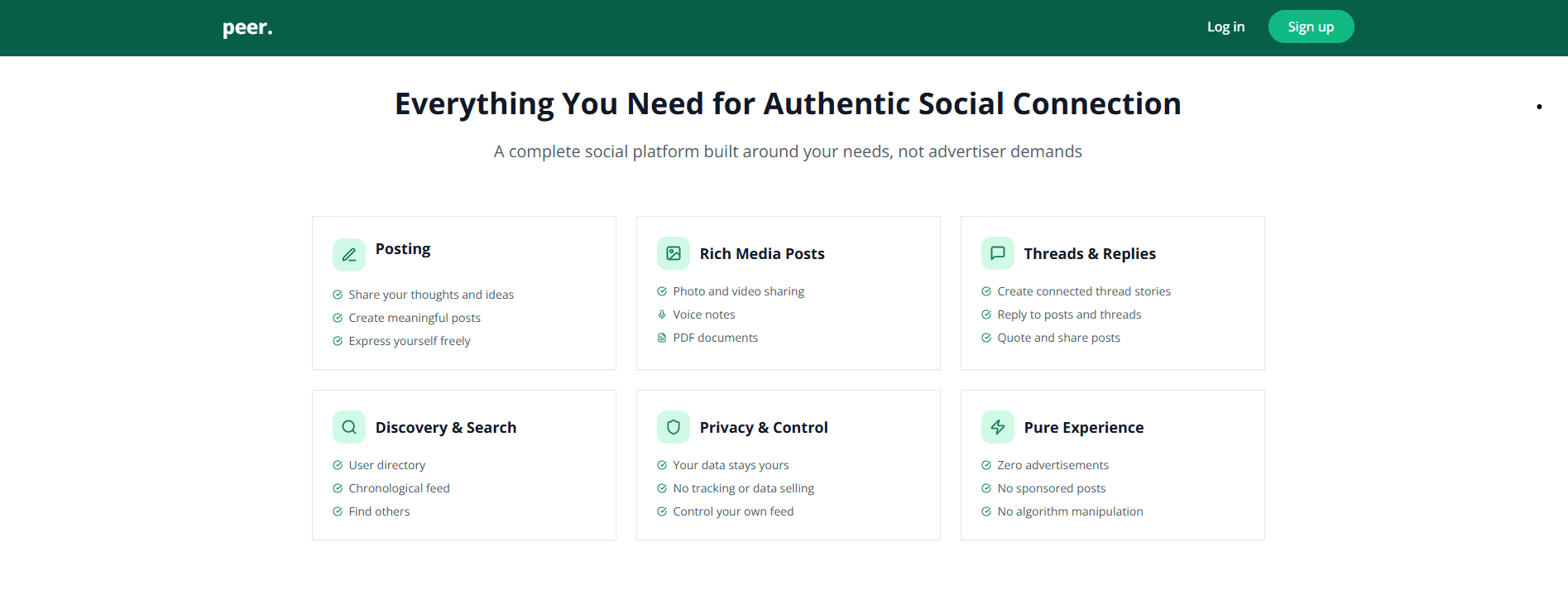 peer.

Log in

Sign up

Everything You Need for Authentic Social Connection

A complete social platform built around your needs, not advertiser demands

Posting

Share your thoughts and ideas
Create meaningful posts
Express yourself freely

Rich Media Posts

Photo and video sharing
Voice notes
PDF documents

Threads & Replies

Create connected thread stories
Reply to posts and threads
Quote and share posts

Discovery & Search

User directory
Chronological feed
Find others

Privacy & Control

Your data stays yours
No tracking or data selling
Control your own feed

Pure Experience

Zero advertisements
No sponsored posts
No algorithm manipulation